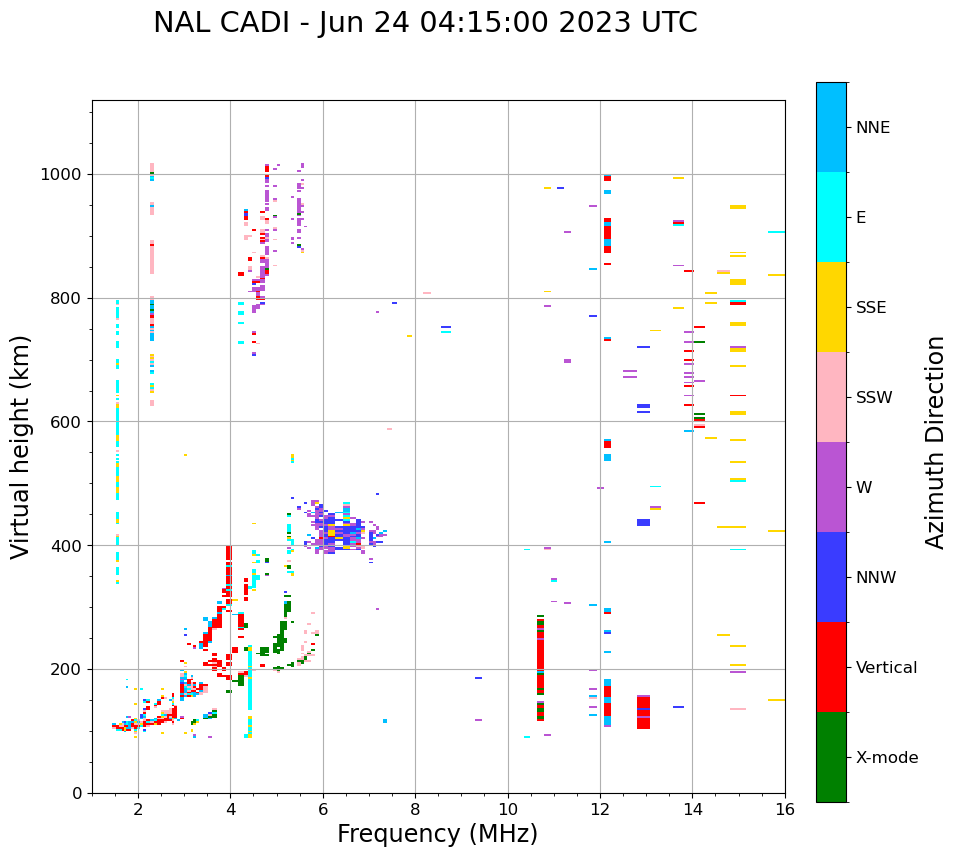 NAL CADI - Jun 24 04:15:00 2023 UTC

Virtual height (km)

1000
800
600
400
200
0

2
4
6
8
10
12
14
16

Frequency (MHz)

NNE
E
SSE
SSW
W
NNW
Vertical
X-mode

Azimuth Direction